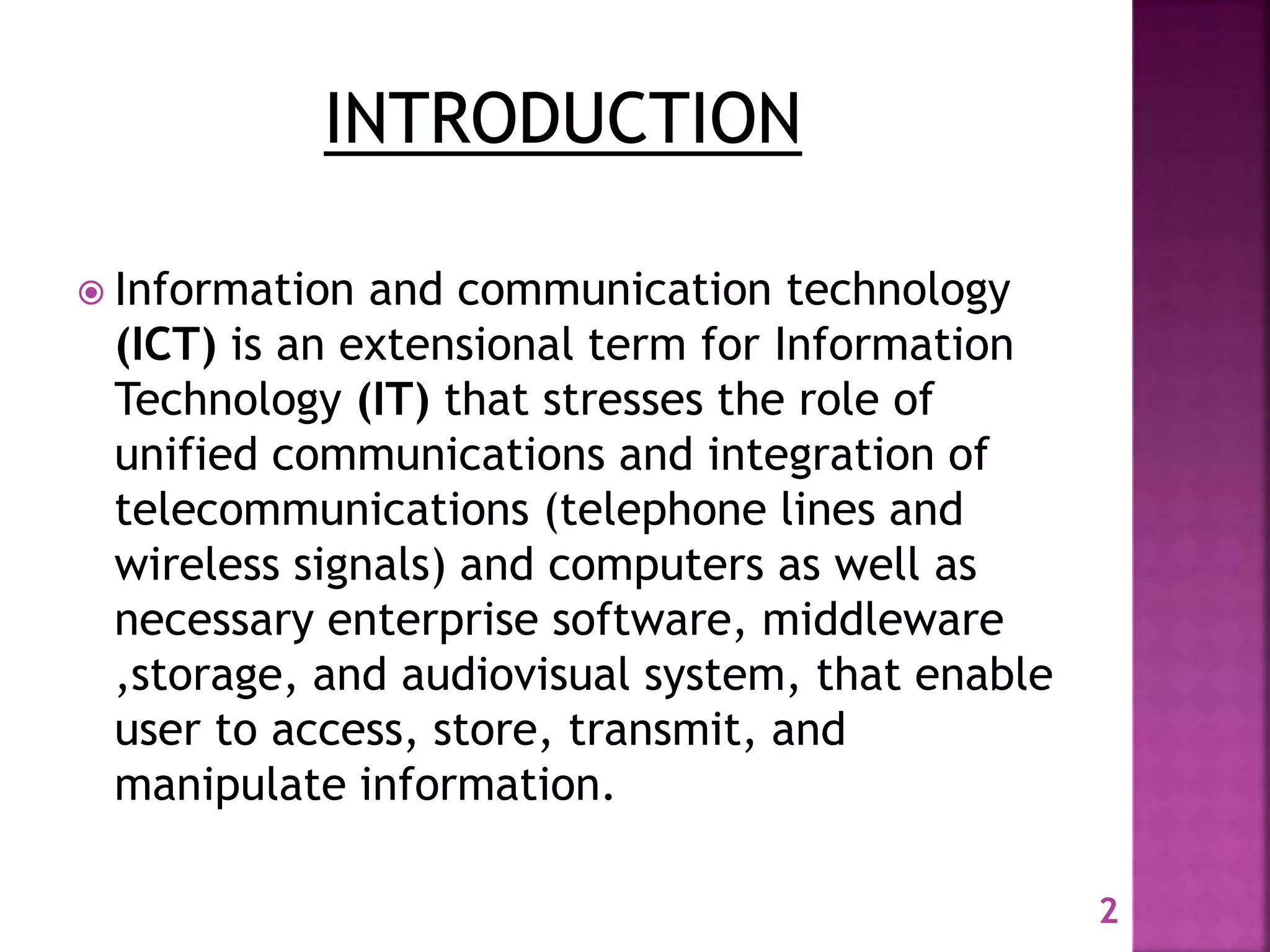 INTRODUCTION

Information and communication technology (ICT) is an extensional term for Information Technology (IT) that stresses the role of unified communications and integration of telecommunications (telephone lines and wireless signals) and computers as well as necessary enterprise software, middleware ,storage, and audiovisual system, that enable user to access, store, transmit, and manipulate information.

2